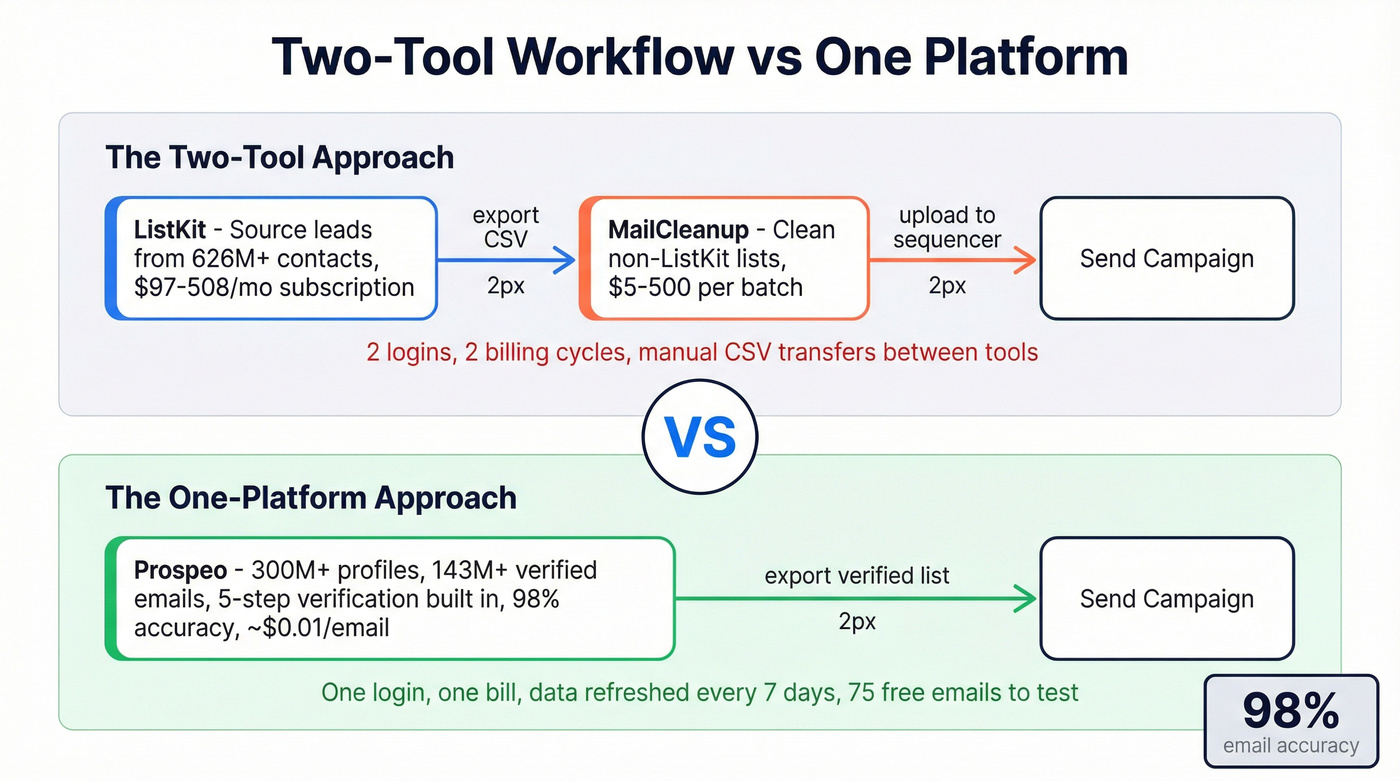 Two-Tool Workflow vs One Platform

The Two-Tool Approach

ListKit - Source leads from 626M+ contacts, $97-508/mo subscription

export CSV

2px

MailCleanup - Clean non-ListKit lists, $5-500 per batch

upload to sequencer

2px

Send Campaign

2 logins, 2 billing cycles, manual CSV transfers between tools

VS

The One-Platform Approach

Prospeo - 300M+ profiles, 143M+ verified emails, 5-step verification built in, 98% accuracy, ~$0.01/email

export verified list

2px

Send Campaign

One login, one bill, data refreshed every 7 days, 75 free emails to test

98%
email accuracy